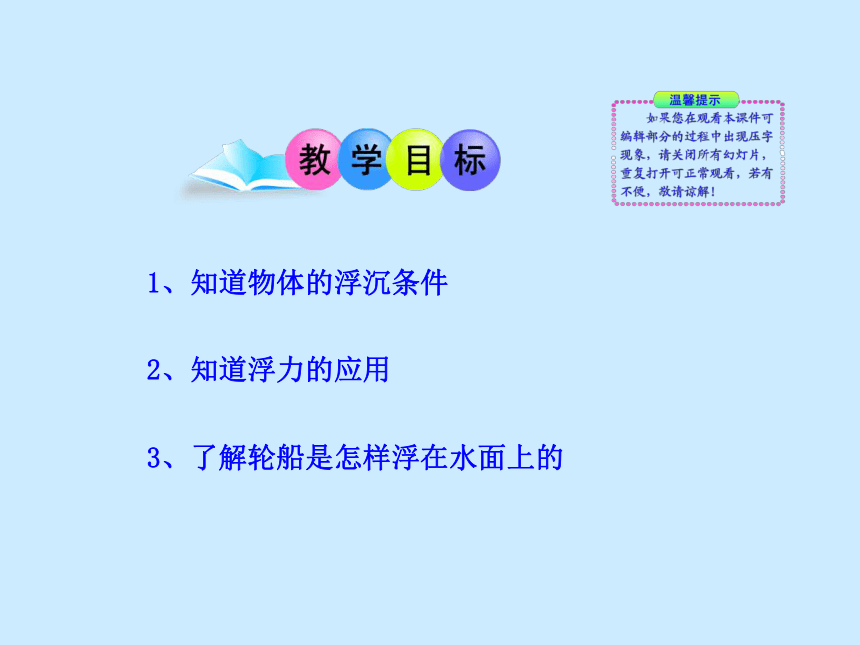 教学目标

温馨提示

如果您在观看本课件可编辑部分的过程中出现压字现象，请关闭所有幻灯片，重复打开可正常观看，若有不便，敬请谅解！

1、知道物体的浮沉条件

2、知道浮力的应用

3、了解轮船是怎样浮在水面上的